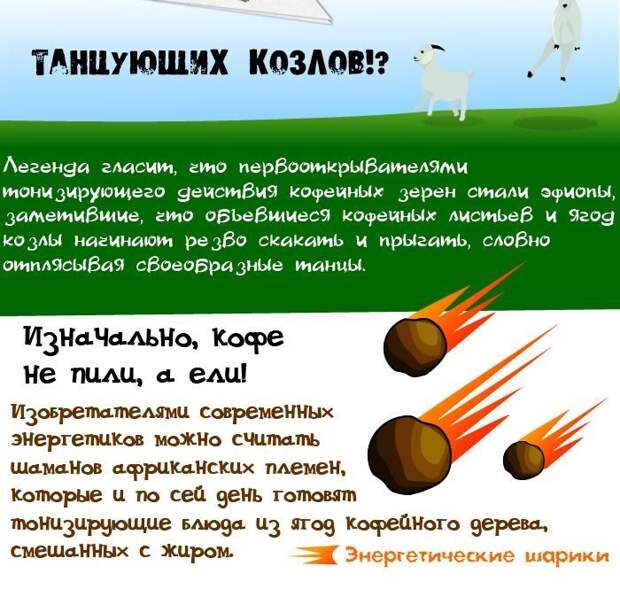 ТАНЦУЮЩИХ КОЗЛОВ!?

Легенда гласит, что первооткрывателями тонизирующего действия кофейных зерен стали эфиопы, заметившие, что объевшиеся кофейных листьев и ягод козлы начинают резво скакать и прыгать, словно отплясывая своеобразные танцы.

Изначально, кофе не пили, а ели!

Изобретателями современных энергетиков можно считать шаманов африканских племен, которые и по сей день готовят тонизирующие блюда из ягод кофейного дерева, смешанных с жиром.

Энергетические шарики